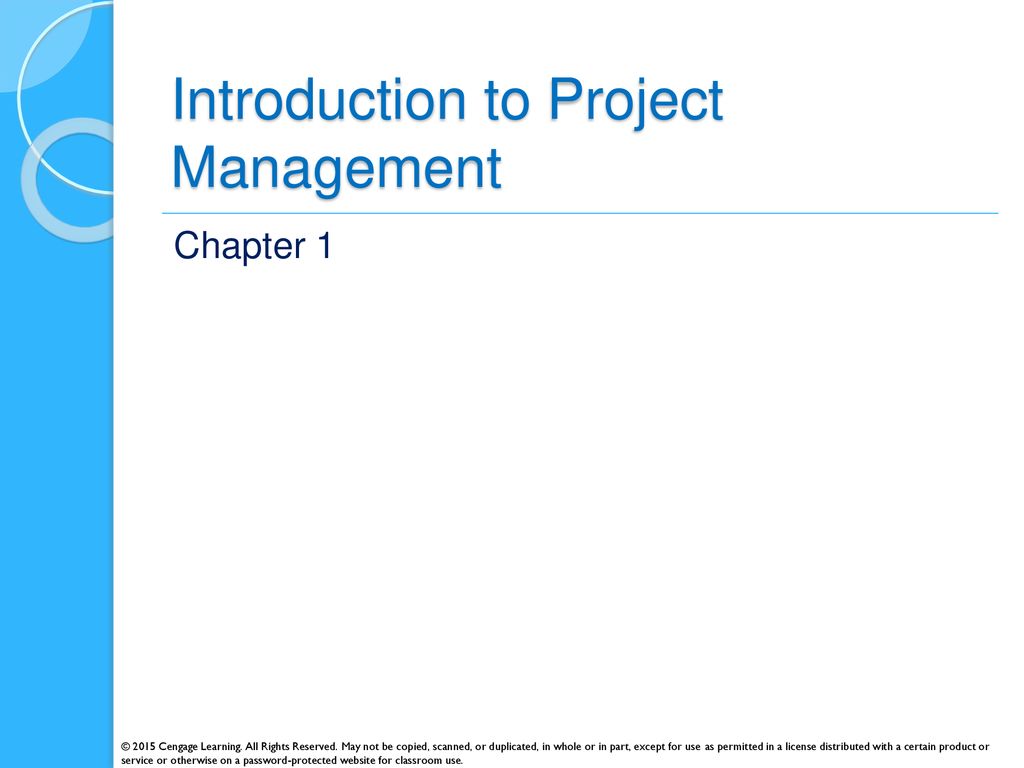 Introduction to Project Management

Chapter 1

© 2015 Cengage Learning. All Rights Reserved. May not be copied, scanned, or duplicated, in whole or in part, except for use as permitted in a license distributed with a certain product or service or otherwise on a password-protected website for classroom use.